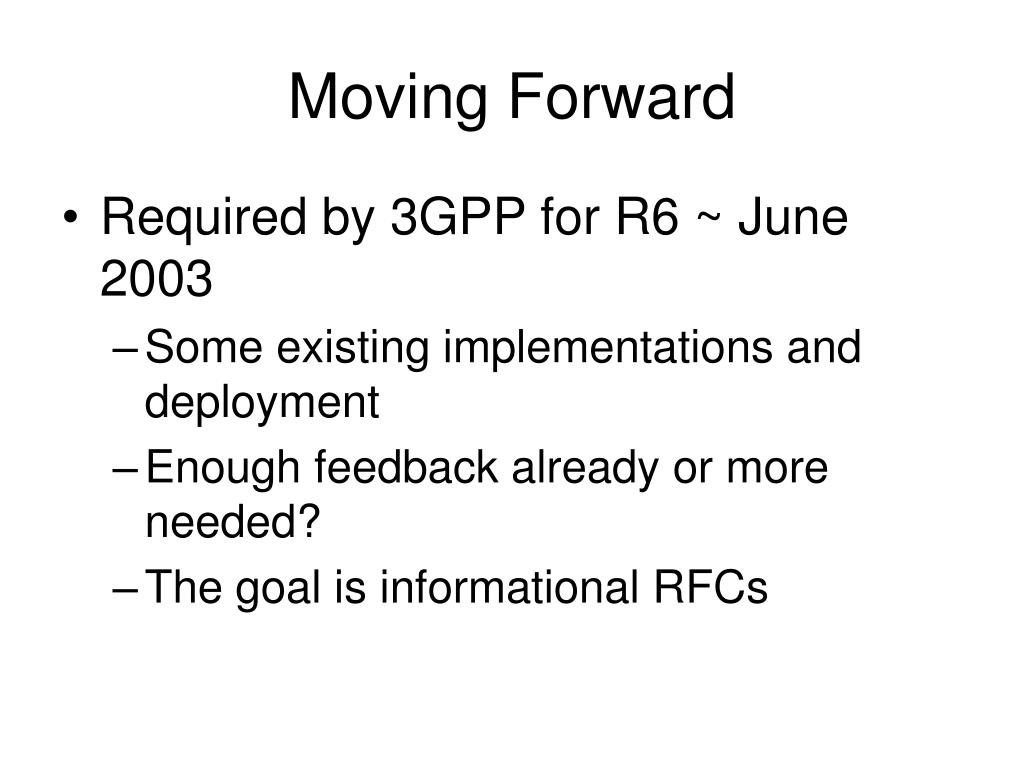 Moving Forward

• Required by 3GPP for R6 ~ June 2003
– Some existing implementations and deployment
– Enough feedback already or more needed?
– The goal is informational RFCs